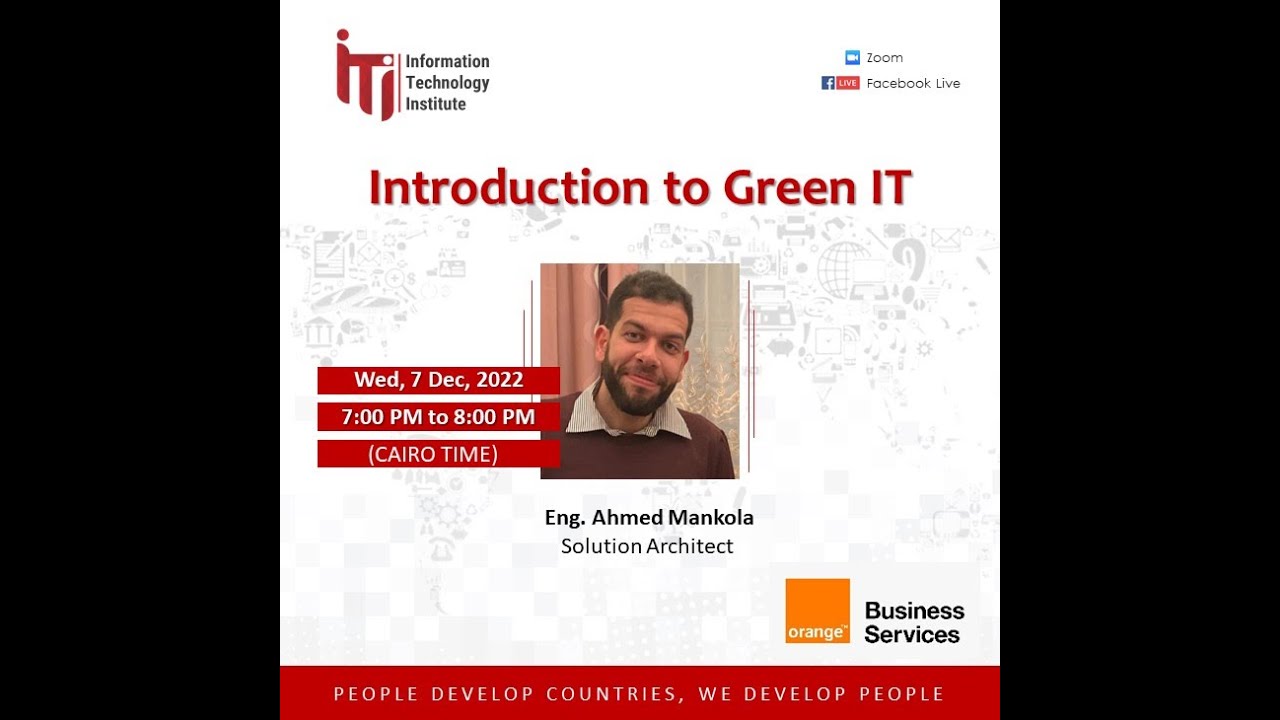 iTi Information Technology Institute

Zoom
LIVE Facebook Live

Introduction to Green IT

Wed, 7 Dec, 2022
7:00 PM to 8:00 PM
(CAIRO TIME)

Eng. Ahmed Mankola
Solution Architect

orange™ Business Services

PEOPLE DEVELOP COUNTRIES, WE DEVELOP PEOPLE